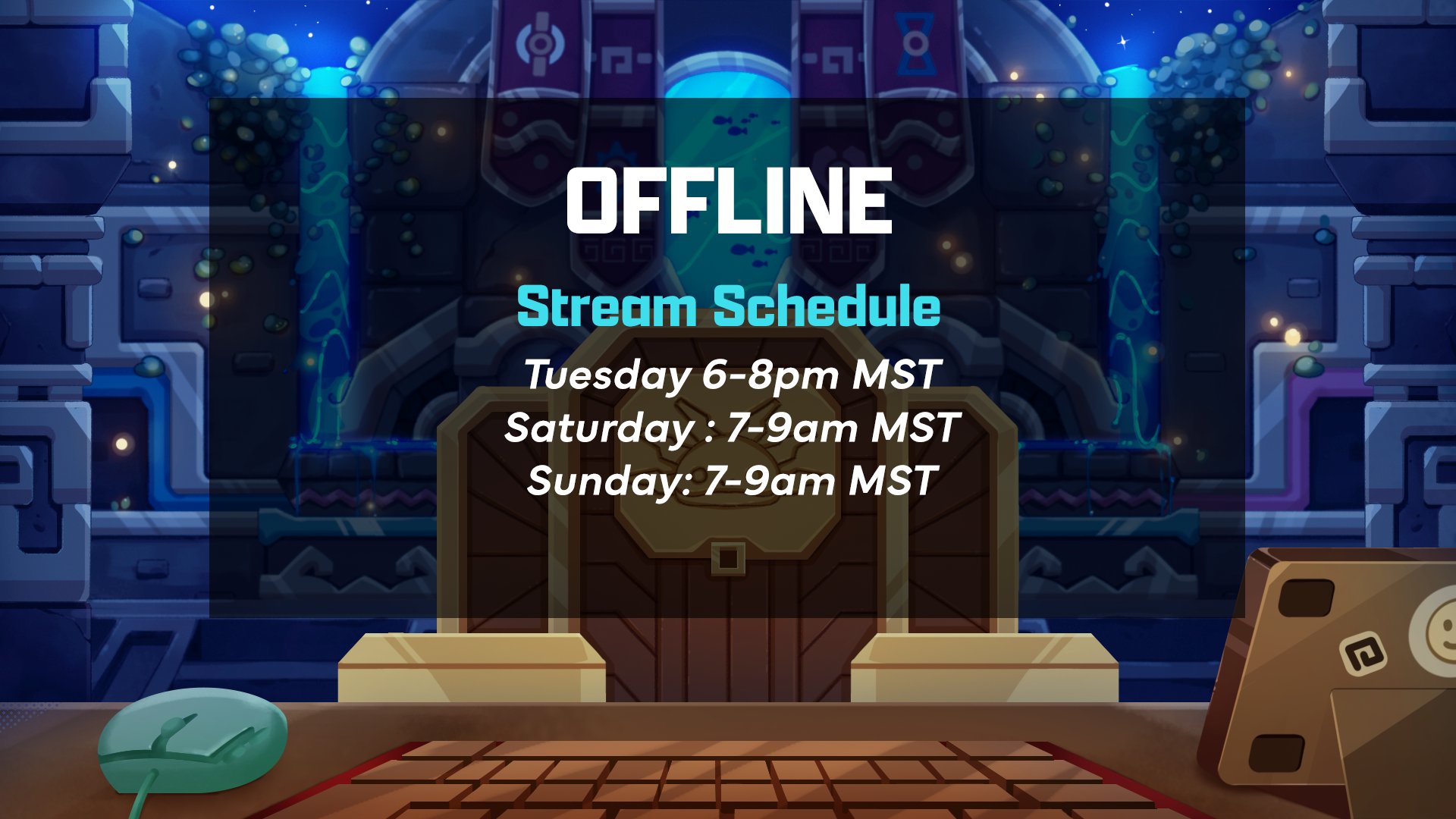 OFFLINE

Stream Schedule

Tuesday 6-8pm MST
Saturday : 7-9am MST
Sunday: 7-9am MST